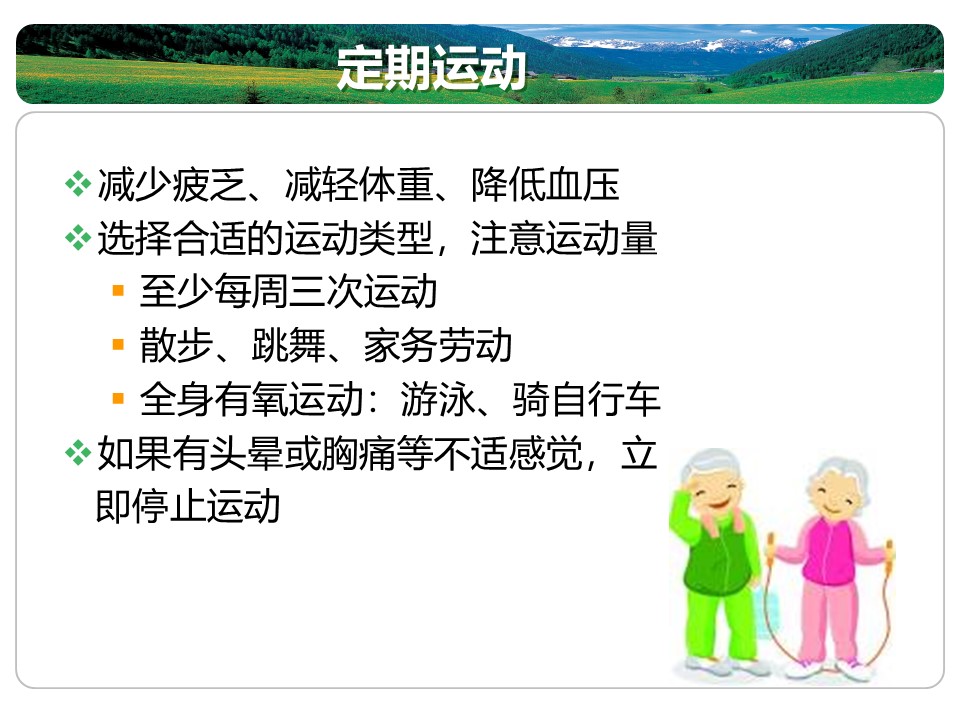 定期运动

❖ 减少疲乏、减轻体重、降低血压

❖ 选择合适的运动类型，注意运动量

▪ 至少每周三次运动

▪ 散步、跳舞、家务劳动

▪ 全身有氧运动：游泳、骑自行车

❖ 如果有头晕或胸痛等不适感觉，立即停止运动